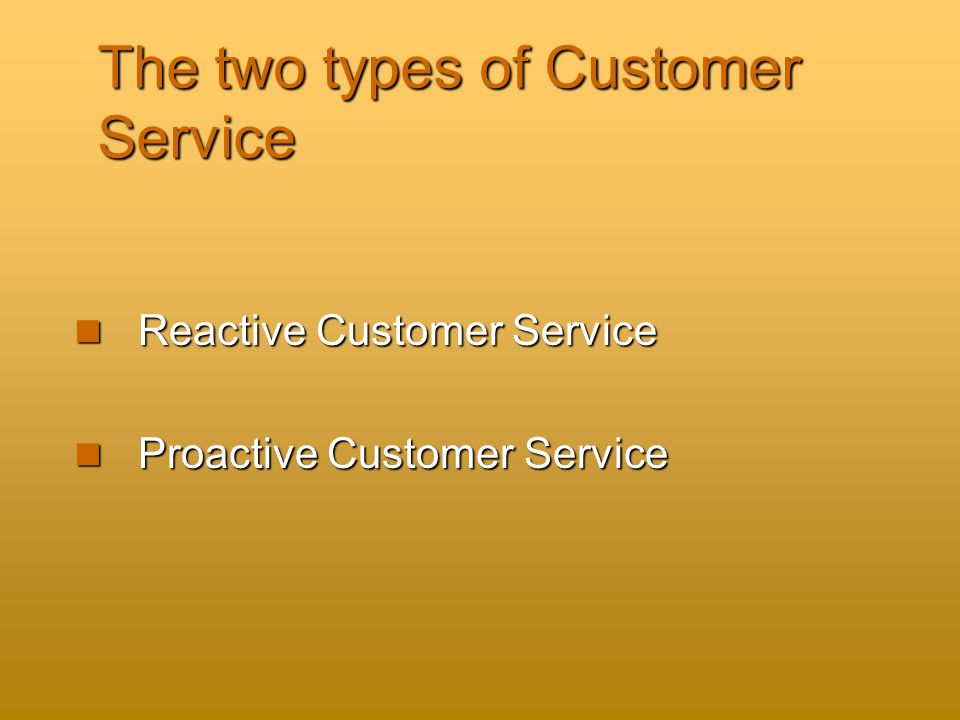 The two types of Customer Service

- Reactive Customer Service
- Proactive Customer Service